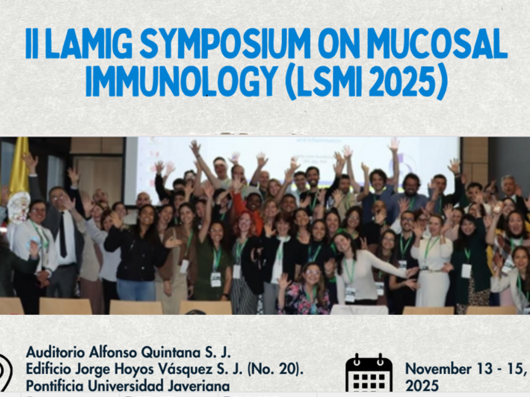 II LAMIG SYMPOSIUM ON MUCOSAL IMMUNOLOGY (LSMI 2025)

Auditorio Alfonso Quintana S. J.
Edificio Jorge Hoyos Vásquez S. J. (No. 20).
Pontificia Universidad Javeriana

November 13 - 15,
2025